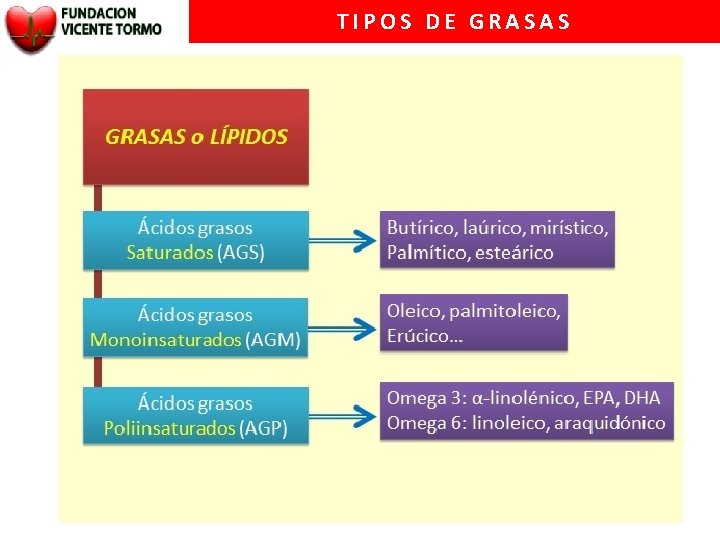 FUNDACION VICENTE TORMO

TIPOS DE GRASAS

GRASAS o LÍPIDOS

Ácidos grasos Saturados (AGS)

Butírico, laúrico, mirístico, Palmítico, esteárico

Ácidos grasos Monoinsaturados (AGM)

Oleico, palmitoleico, Erúcico…

Ácidos grasos Poliinsaturados (AGP)

Omega 3: α-linolénico, EPA, DHA
Omega 6: linoleico, araquidónico